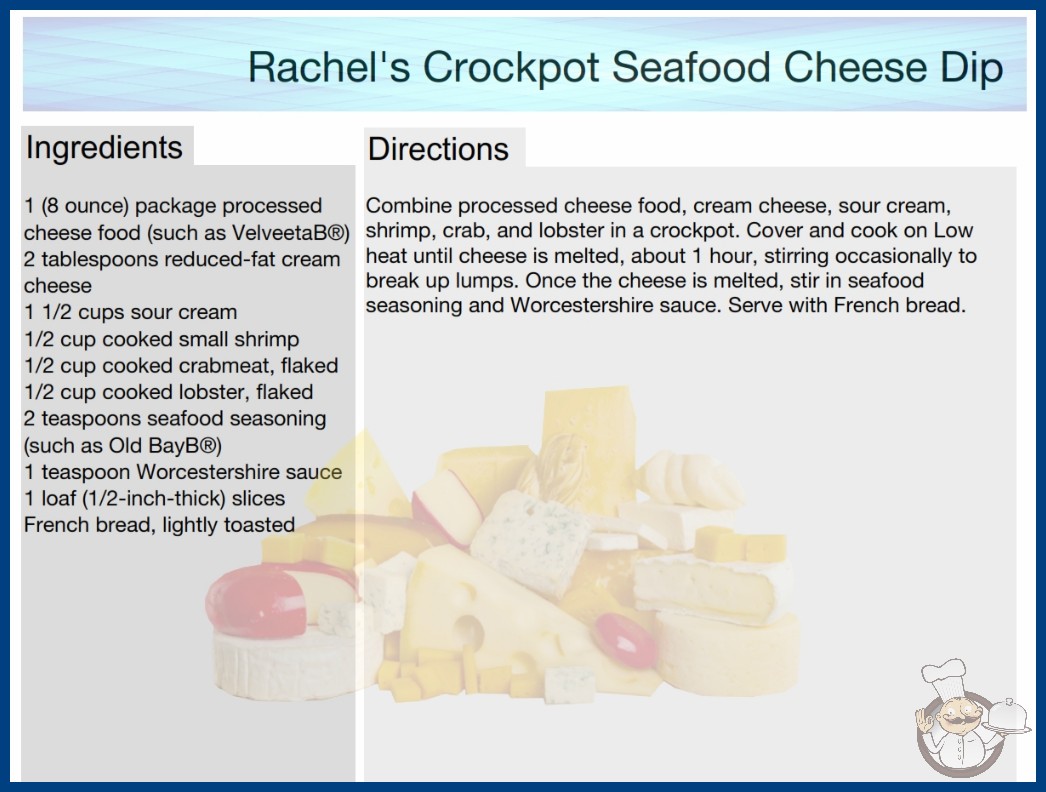 Rachel's Crockpot Seafood Cheese Dip

Ingredients

1 (8 ounce) package processed cheese food (such as VelveetaB®)
2 tablespoons reduced-fat cream cheese
1 1/2 cups sour cream
1/2 cup cooked small shrimp
1/2 cup cooked crabmeat, flaked
1/2 cup cooked lobster, flaked
2 teaspoons seafood seasoning (such as Old BayB®)
1 teaspoon Worcestershire sauce
1 loaf (1/2-inch-thick) slices French bread, lightly toasted

Directions

Combine processed cheese food, cream cheese, sour cream, shrimp, crab, and lobster in a crockpot. Cover and cook on Low heat until cheese is melted, about 1 hour, stirring occasionally to break up lumps. Once the cheese is melted, stir in seafood seasoning and Worcestershire sauce. Serve with French bread.